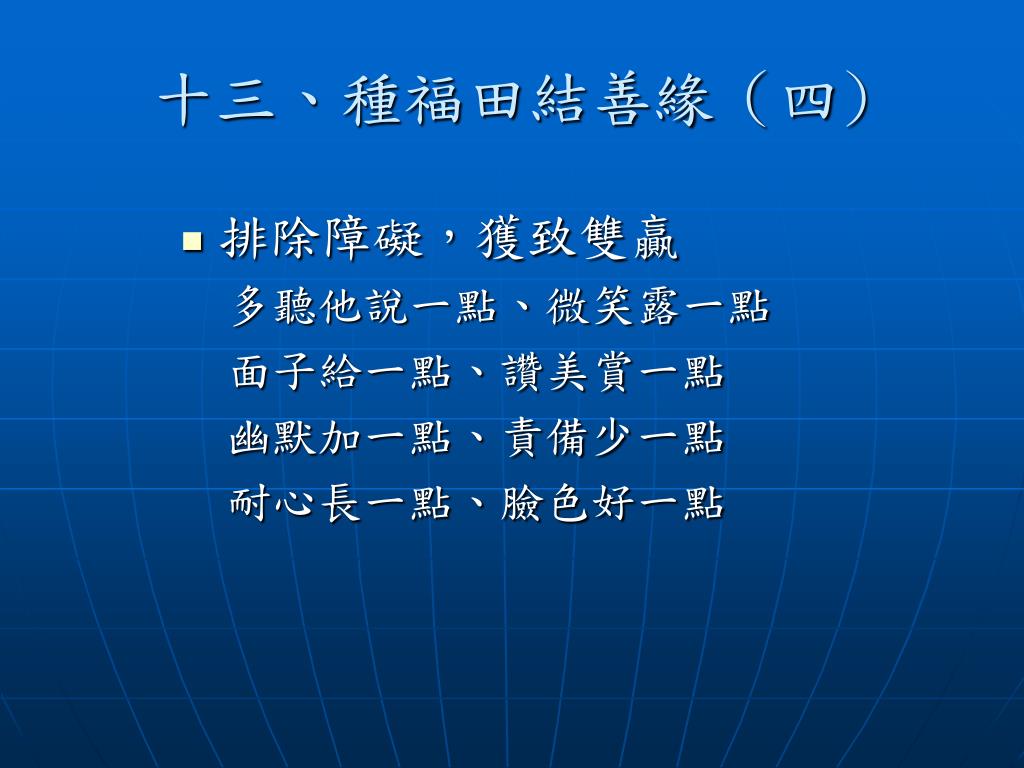 十三、種福田結善緣（四）

排除障礙，獲致雙贏

多聽他說一點、微笑露一點

面子給一點、讚美賞一點

幽默加一點、責備少一點

耐心長一點、臉色好一點